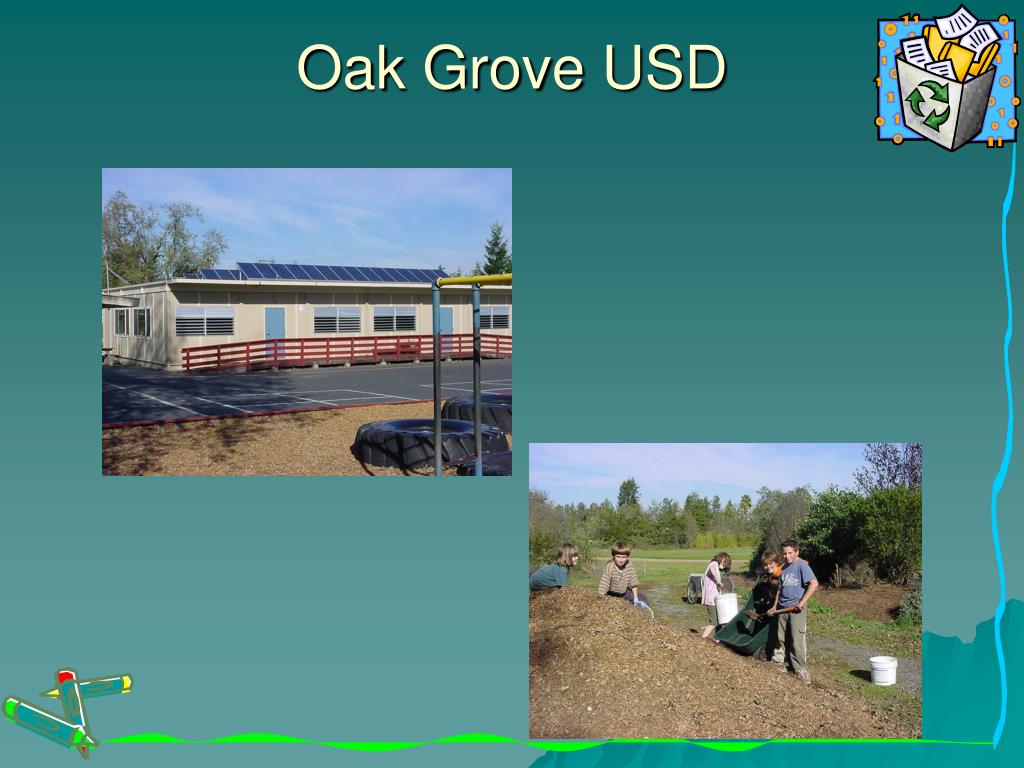 Oak Grove USD